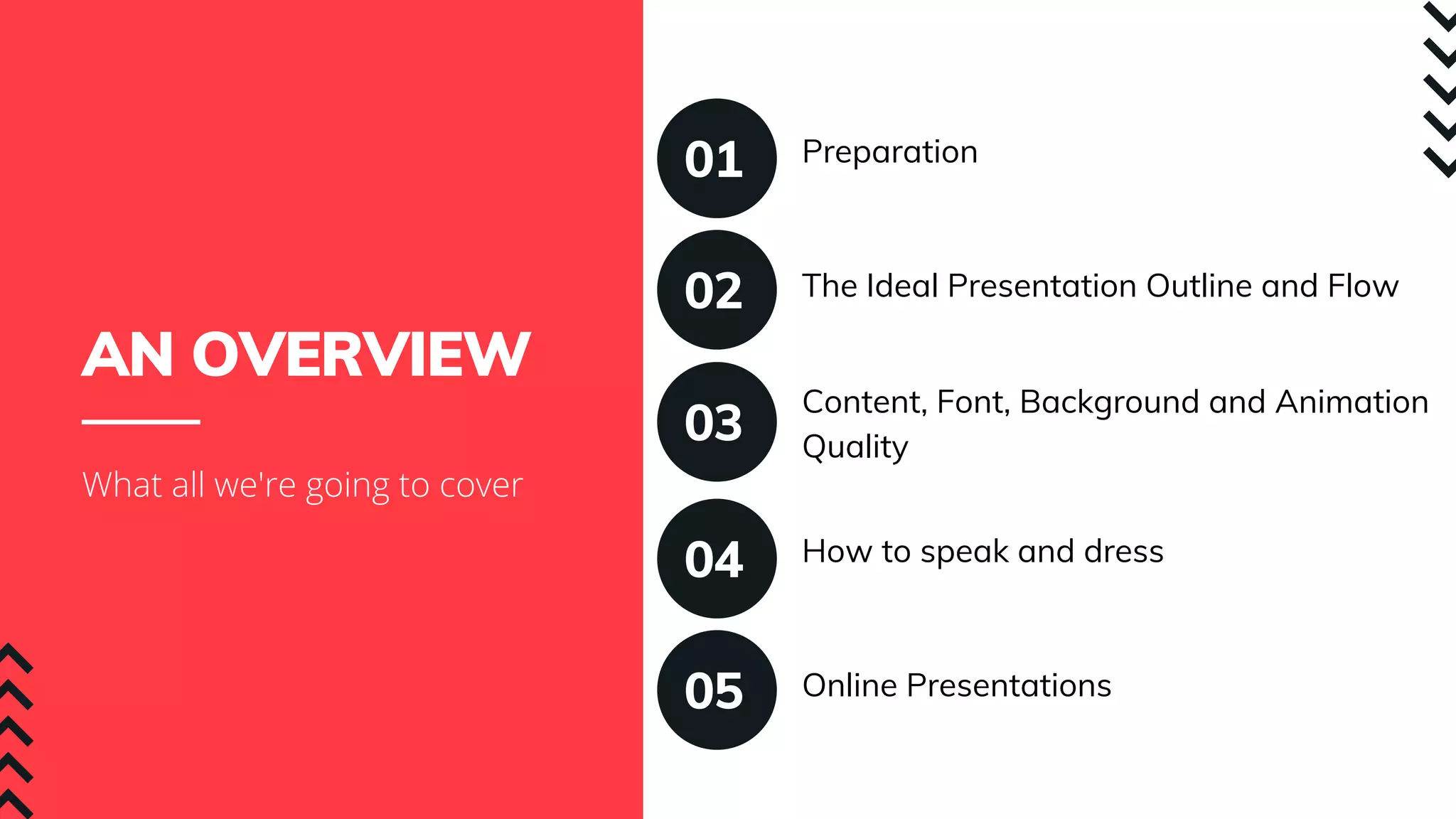 AN OVERVIEW

What all we're going to cover

01 Preparation

02 The Ideal Presentation Outline and Flow

03 Content, Font, Background and Animation Quality

04 How to speak and dress

05 Online Presentations